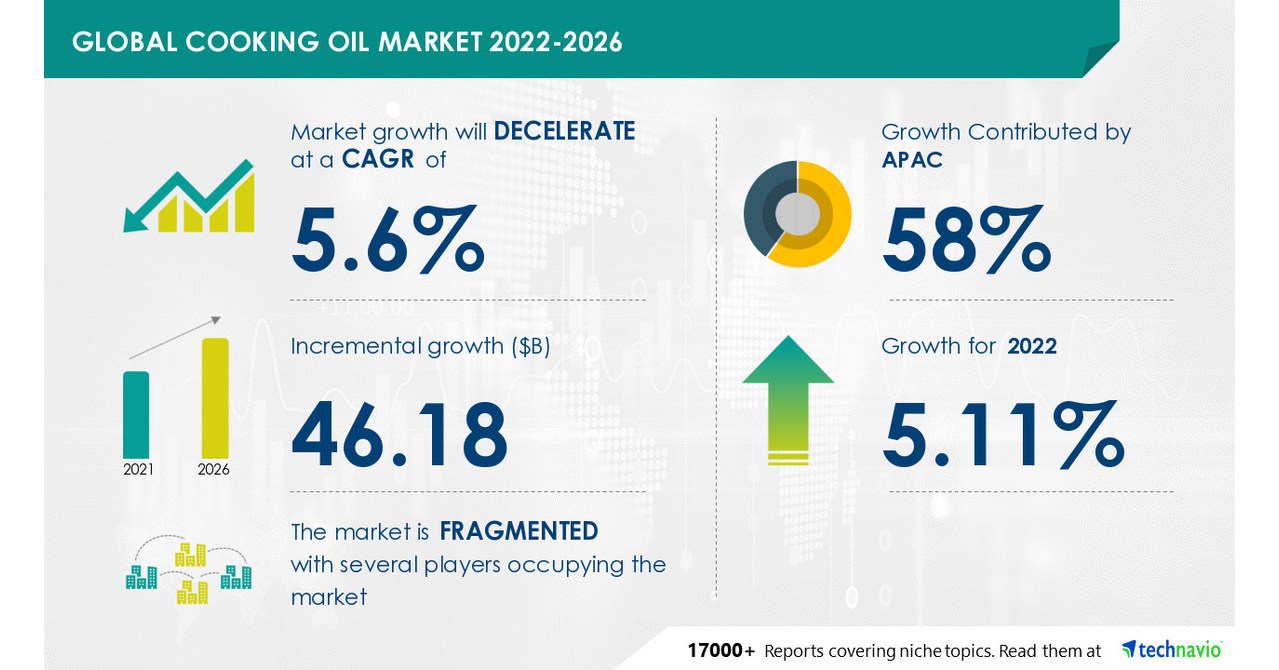 GLOBAL COOKING OIL MARKET 2022-2026

Market growth will DECELERATE at a CAGR of

5.6%

Incremental growth ($B)

46.18

2021 2026

The market is FRAGMENTED with several players occupying the market

Growth Contributed by APAC

58%

Growth for 2022

5.11%

17000+ Reports covering niche topics. Read them at technavio